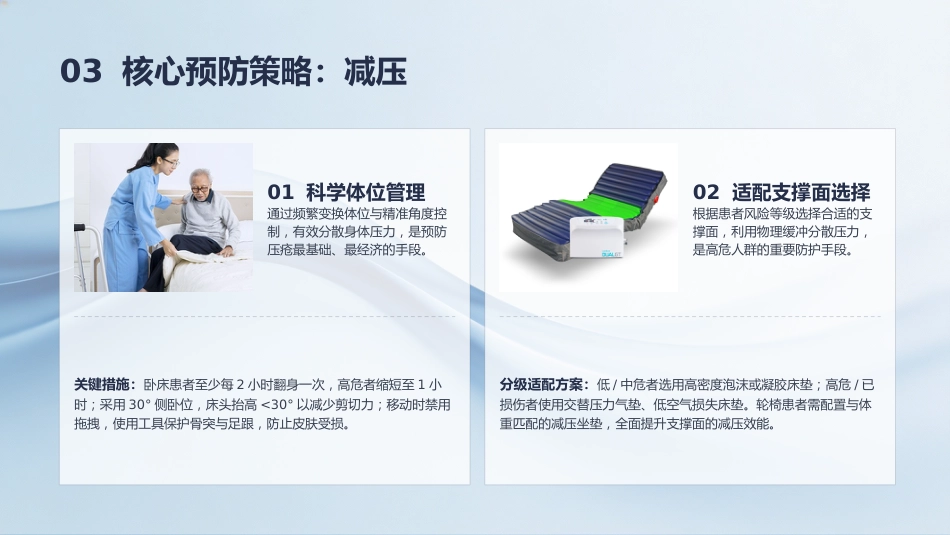 03 核心预防策略：减压

01 科学体位管理

通过频繁变换体位与精准角度控制，有效分散身体压力，是预防压疮最基础、最经济的手段。

关键措施：卧床患者至少每 2 小时翻身一次，高危者缩短至 1 小时；采用 30° 侧卧位，床头抬高 <30° 以减少剪切力；移动时禁用拖拽，使用工具保护骨突与足跟，防止皮肤受损。

02 适配支撑面选择

根据患者风险等级选择合适的支撑面，利用物理缓冲分散压力，是高危人群的重要防护手段。

分级适配方案：低 / 中危者选用高密度泡沫或凝胶床垫；高危 / 已损伤者使用交替压力气垫、低空气损失床垫。轮椅患者需配置与体重匹配的减压坐垫，全面提升支撑面的减压效能。